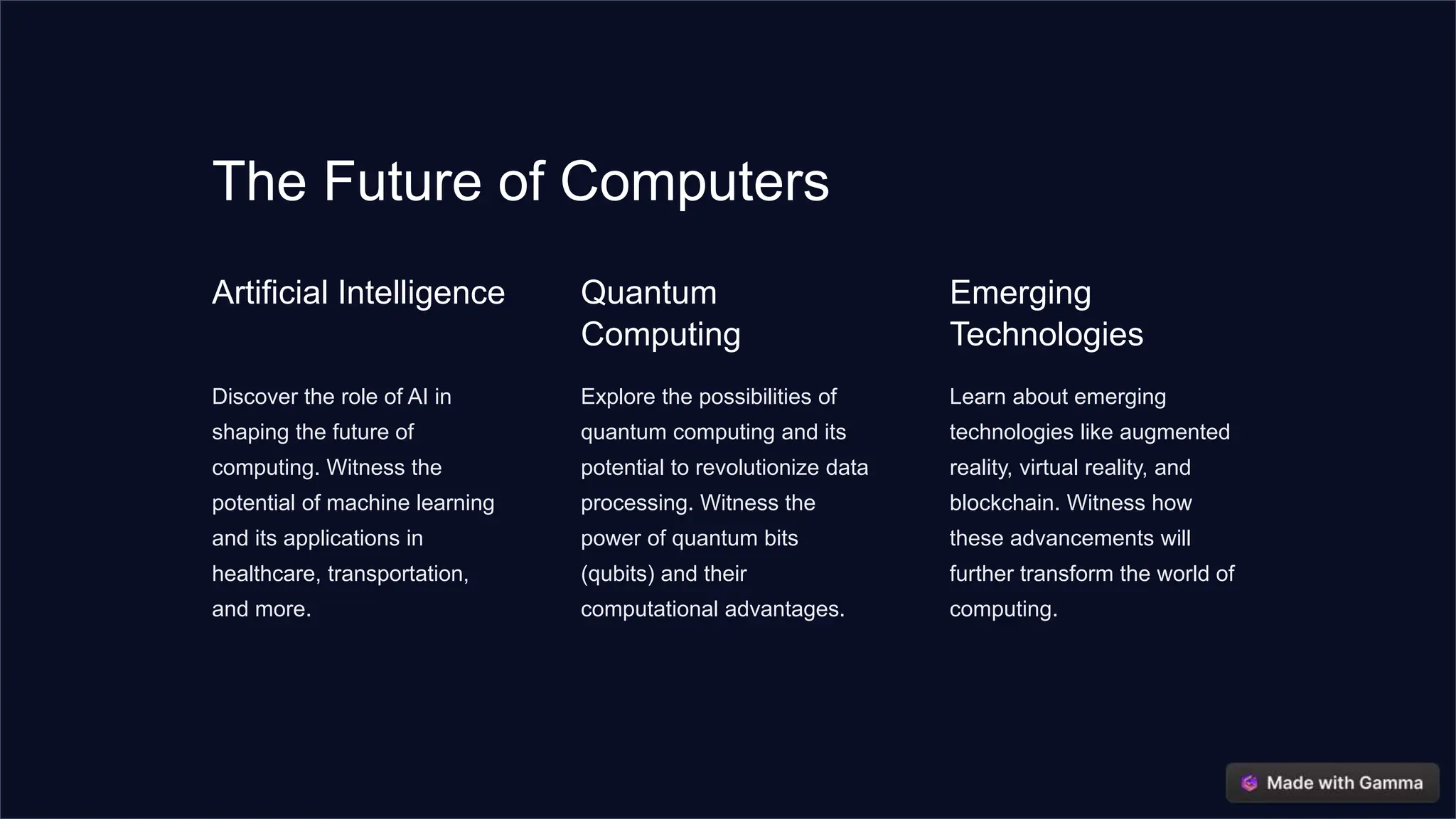 The Future of Computers

Artificial Intelligence

Discover the role of AI in shaping the future of computing. Witness the potential of machine learning and its applications in healthcare, transportation, and more.

Quantum Computing

Explore the possibilities of quantum computing and its potential to revolutionize data processing. Witness the power of quantum bits (qubits) and their computational advantages.

Emerging Technologies

Learn about emerging technologies like augmented reality, virtual reality, and blockchain. Witness how these advancements will further transform the world of computing.

Made with Gamma